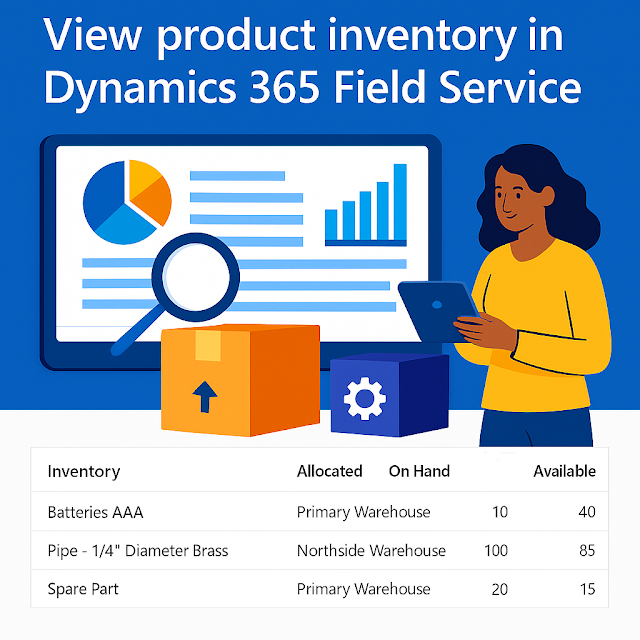 View product inventory in Dynamics 365 Field Service

| Inventory | Allocated | On Hand | Available |
|---|---|---|---|
| Batteries AAA | Primary Warehouse | 10 | 40 |
| Pipe - 1/4" Diameter Brass | Northside Warehouse | 100 | 85 |
| Spare Part | Primary Warehouse | 20 | 15 |